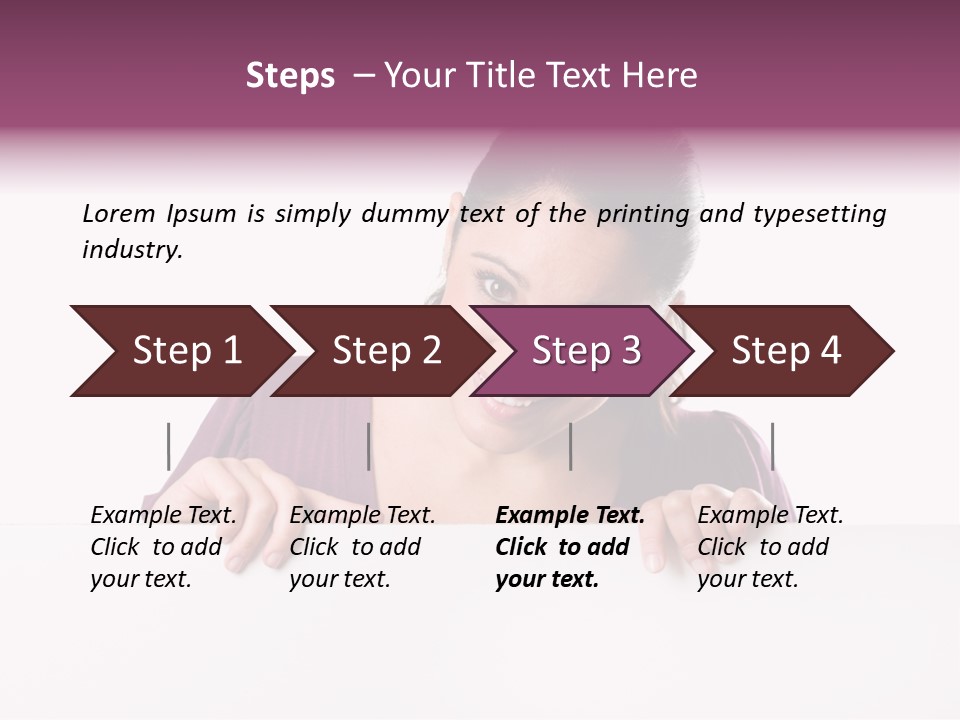 Steps – Your Title Text Here

Lorem Ipsum is simply dummy text of the printing and typesetting industry.

Step 1

Step 2

Step 3

Step 4

Example Text. Click to add your text.

Example Text. Click to add your text.

Example Text. Click to add your text.

Example Text. Click to add your text.